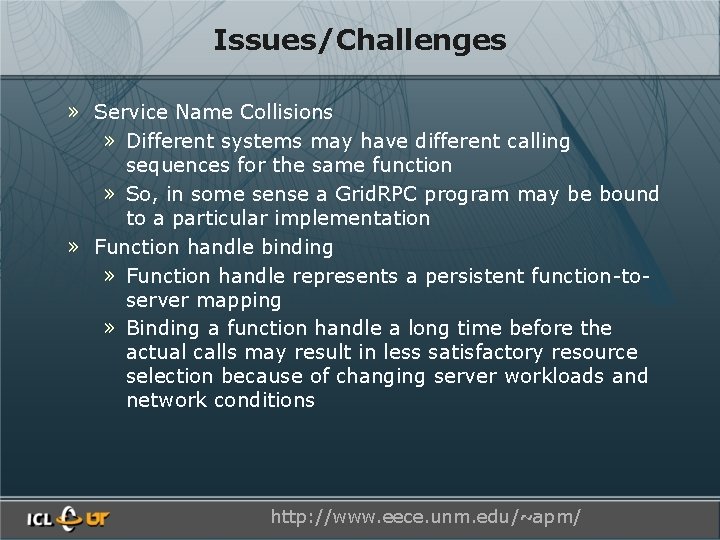 Issues/Challenges

» Service Name Collisions

» Different systems may have different calling sequences for the same function

» So, in some sense a GridRPC program may be bound to a particular implementation

» Function handle binding

» Function handle represents a persistent function-to-server mapping

» Binding a function handle a long time before the actual calls may result in less satisfactory resource selection because of changing server workloads and network conditions

ICL UT

http://www.eece.unm.edu/~apm/